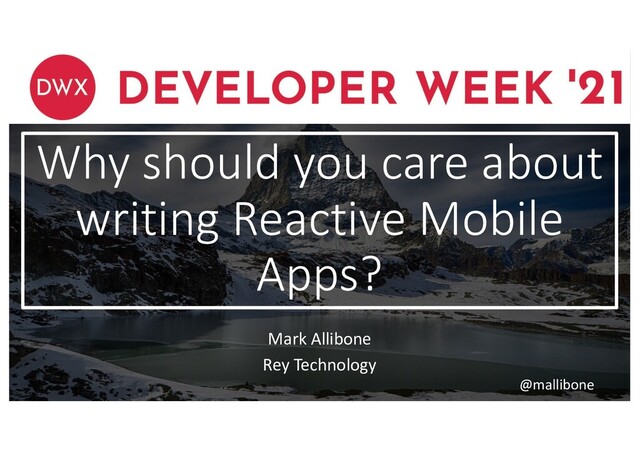 DWX DEVELOPER WEEK '21

Why should you care about writing Reactive Mobile Apps?

Mark Allibone
Rey Technology

@mallibone